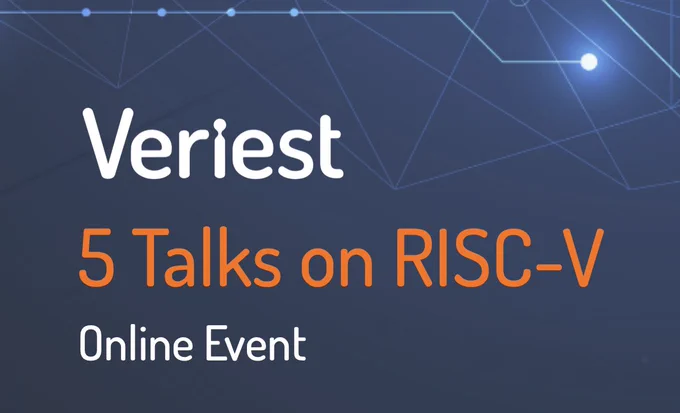 Veriest

5 Talks on RISC-V

Online Event